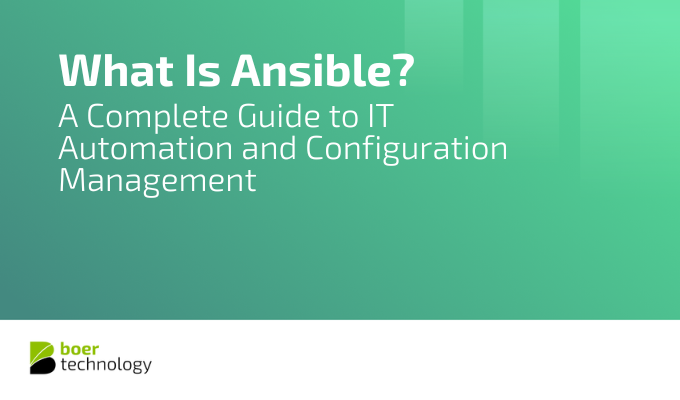 What Is Ansible?
A Complete Guide to IT Automation and Configuration Management

boer
technology